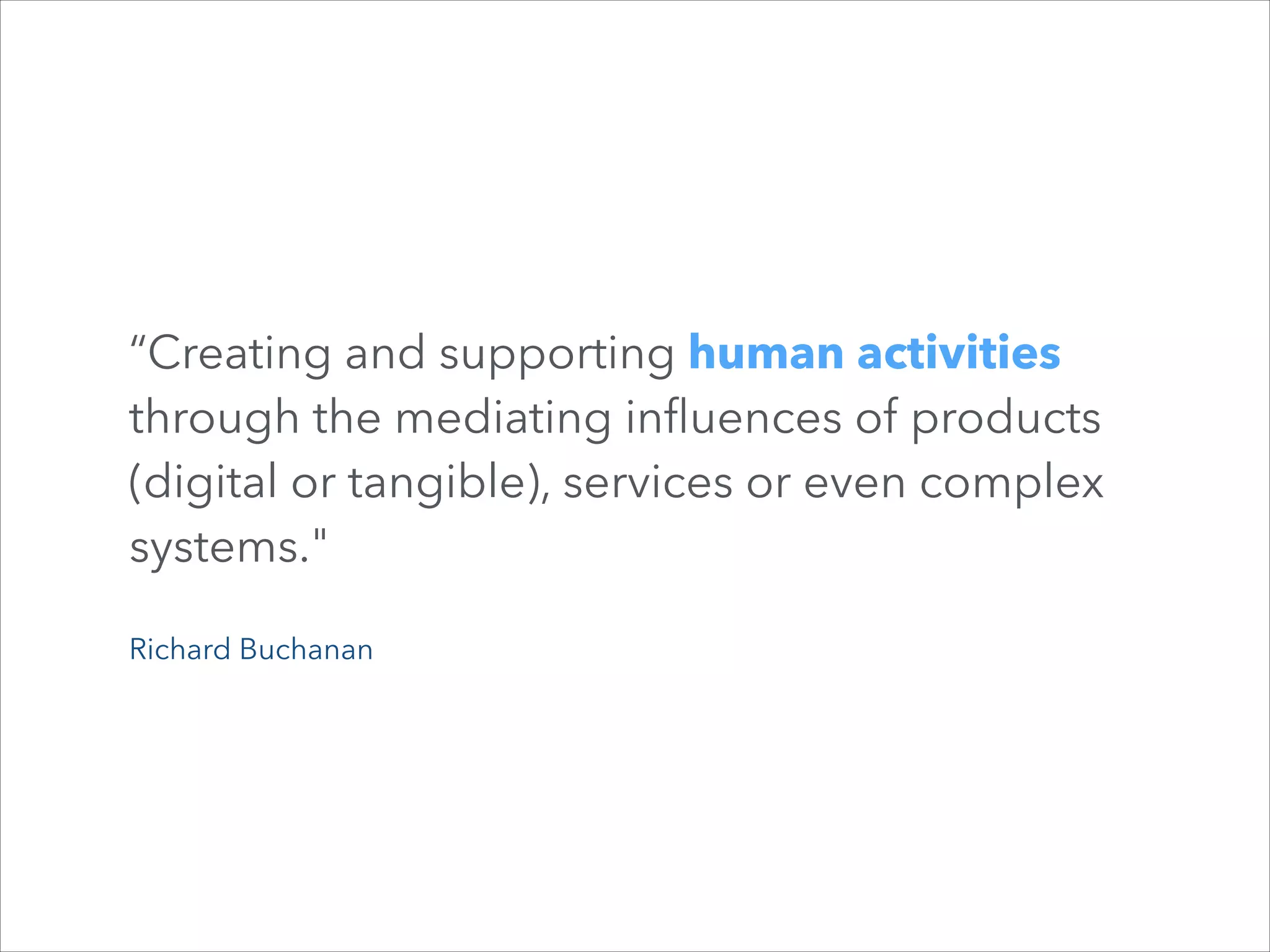 “Creating and supporting human activities through the mediating influences of products (digital or tangible), services or even complex systems."

Richard Buchanan